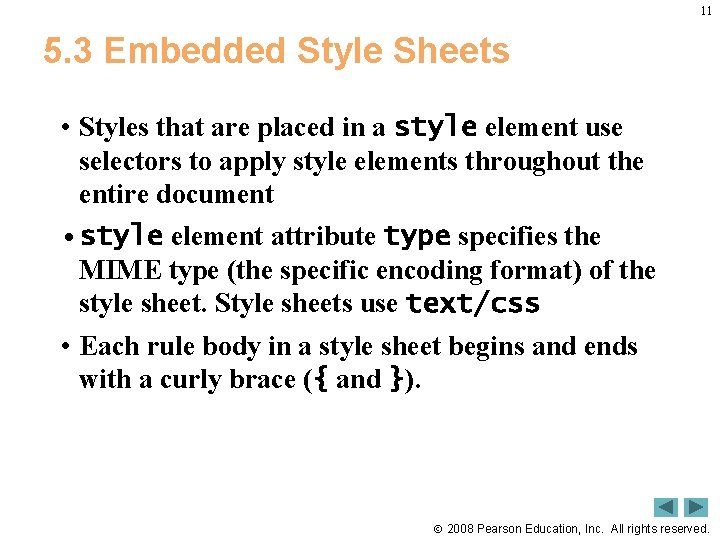 11

5.3 Embedded Style Sheets

• Styles that are placed in a style element use selectors to apply style elements throughout the entire document

• style element attribute type specifies the MIME type (the specific encoding format) of the style sheet. Style sheets use text/css

• Each rule body in a style sheet begins and ends with a curly brace ({ and }).

© 2008 Pearson Education, Inc. All rights reserved.